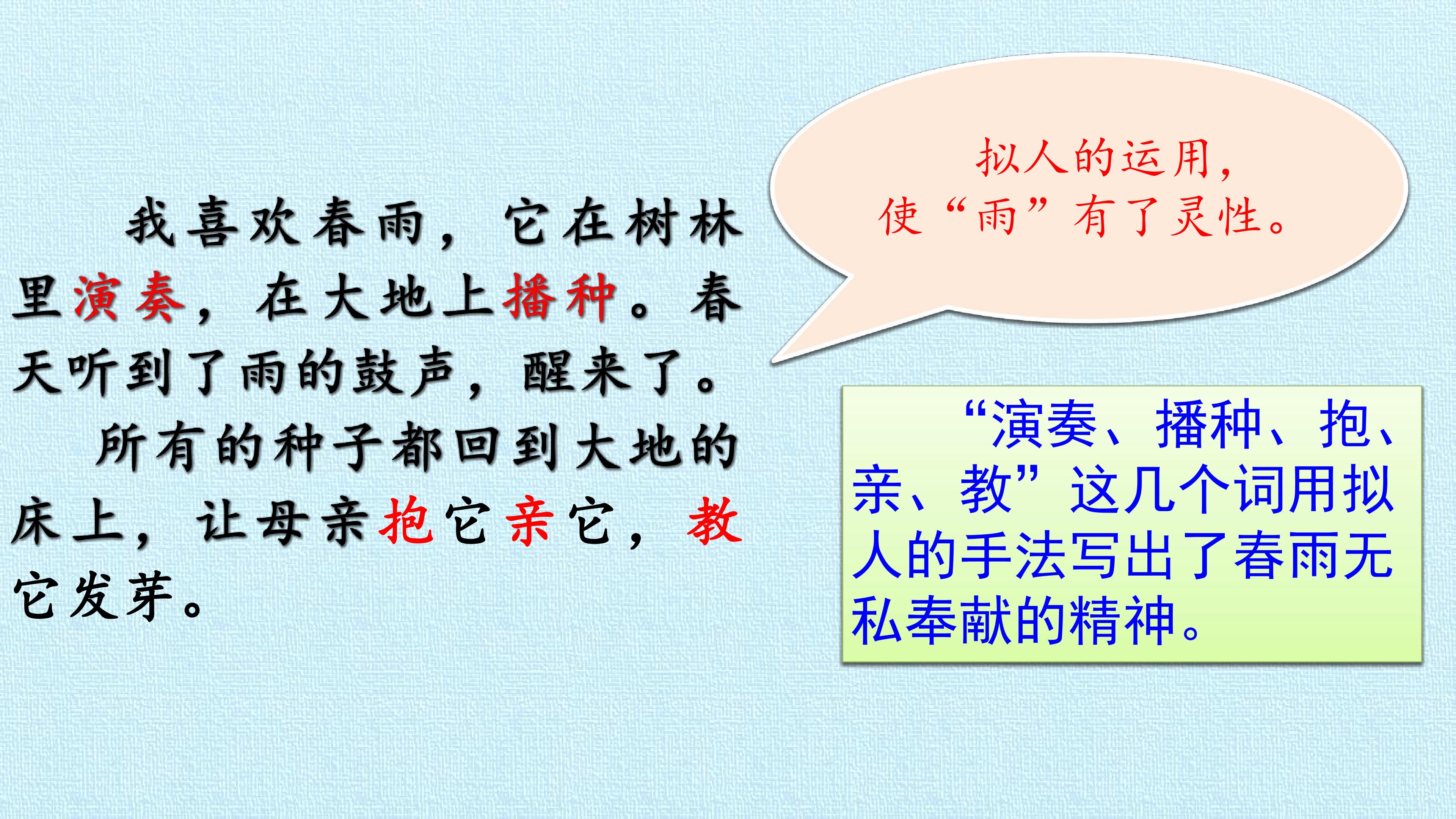 我喜欢春雨，它在树林里演奏，在大地上播种。春天听到了雨的鼓声，醒来了。

所有的种子都回到大地的床上，让母亲抱它亲它，教它发芽。

拟人的运用，
使“雨”有了灵性。

“演奏、播种、抱、亲、教”这几个词用拟人的手法写出了春雨无私奉献的精神。